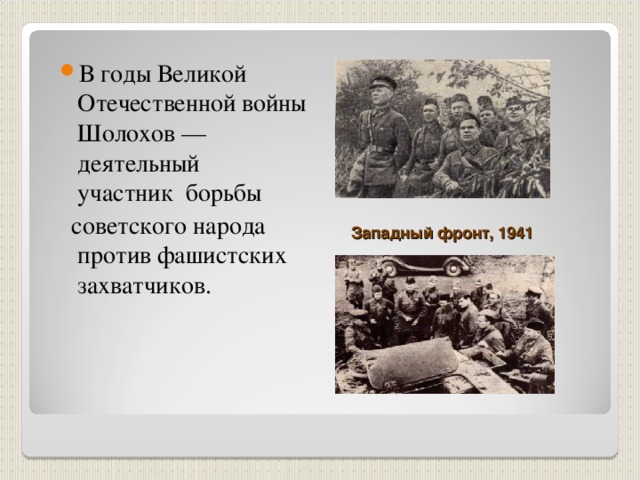 В годы Великой Отечественной войны Шолохов — деятельный участник борьбы советского народа против фашистских захватчиков.

Западный фронт, 1941